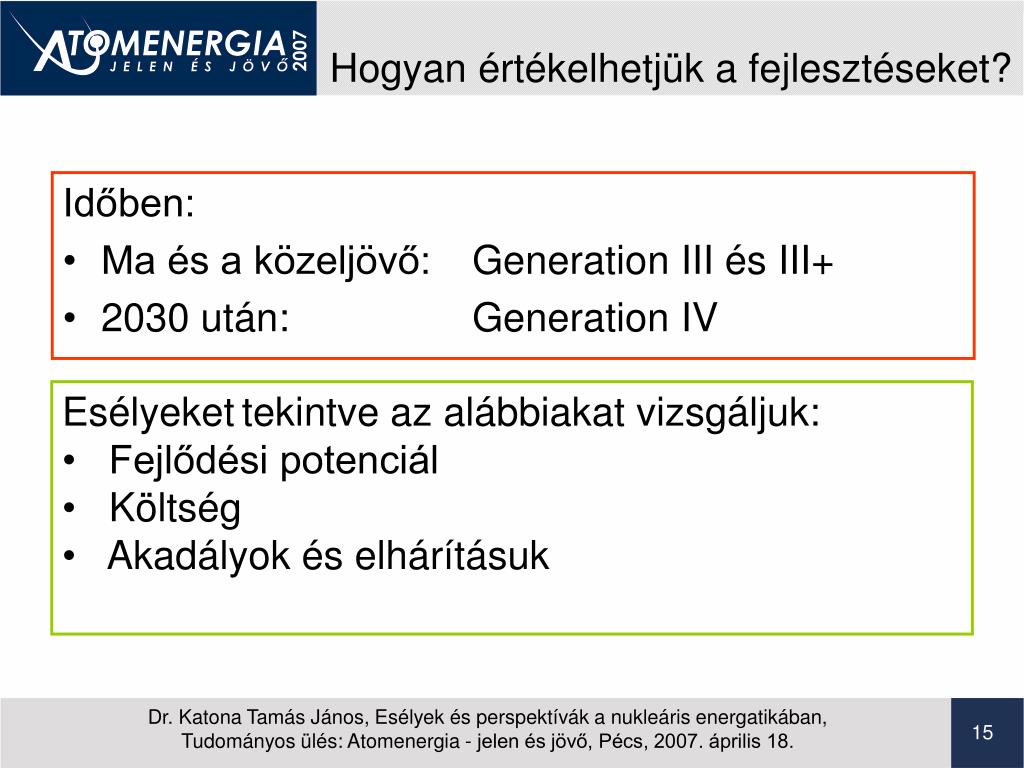 ATOMENERGIA 2007
JELEN ÉS JÖVŐ

Hogyan értékelhetjük a fejlesztéseket?

Időben:
• Ma és a közeljövő: Generation III és III+
• 2030 után: Generation IV

Esélyeket tekintve az alábbiakat vizsgáljuk:
• Fejlődési potenciál
• Költség
• Akadályok és elhárításuk

Dr. Katona Tamás János, Esélyek és perspektívák a nukleáris energatikában, Tudományos ülés: Atomenergia - jelen és jövő, Pécs, 2007. április 18.

15